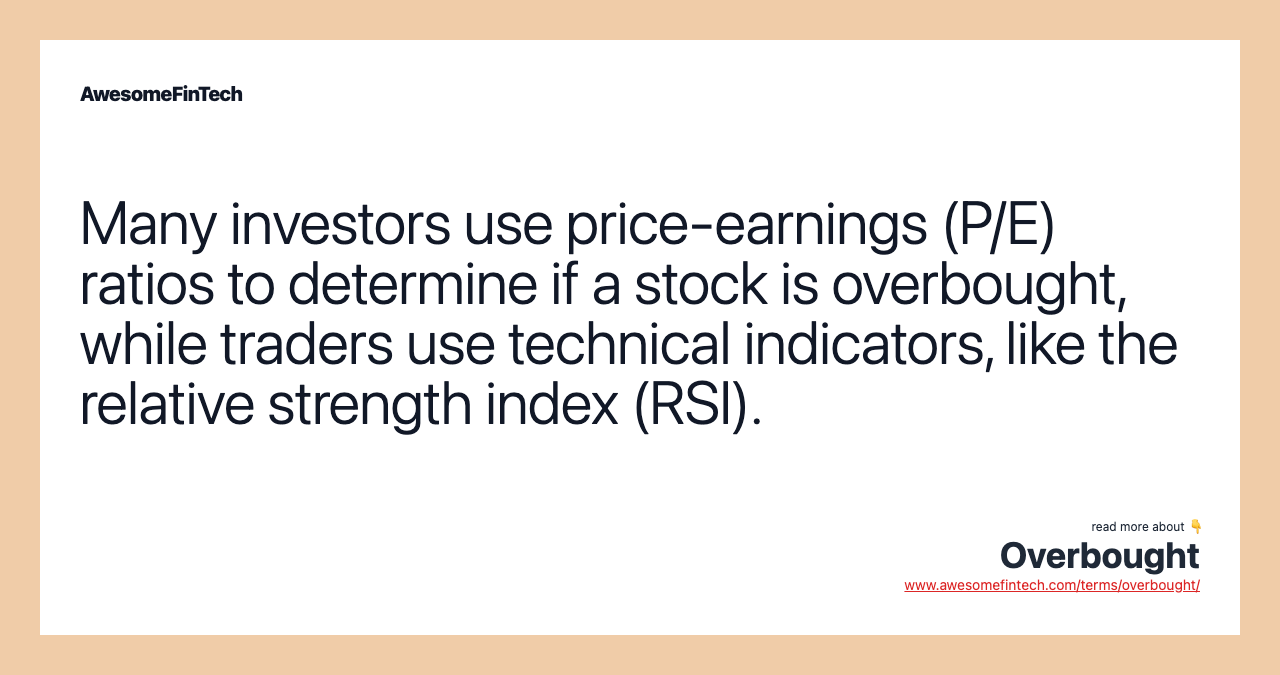 AwesomeFinTech

Many investors use price-earnings (P/E) ratios to determine if a stock is overbought, while traders use technical indicators, like the relative strength index (RSI).

read more about 👇
Overbought
www.awesomefintech.com/terms/overbought/